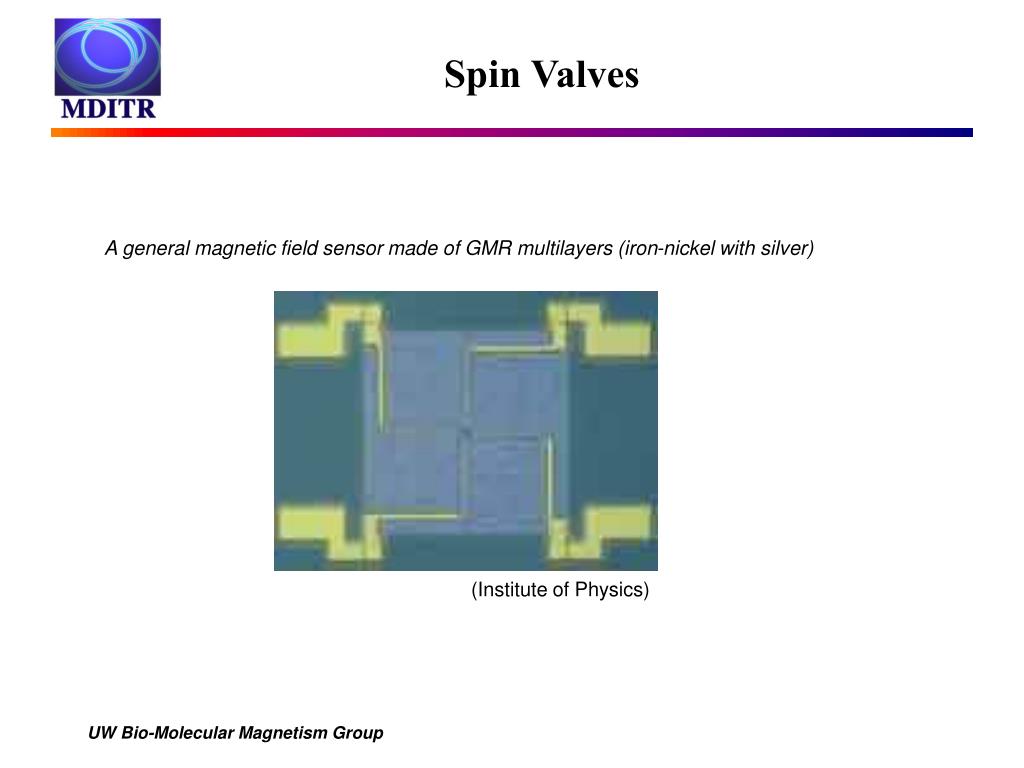 MDITR

Spin Valves

A general magnetic field sensor made of GMR multilayers (iron-nickel with silver)

(Institute of Physics)

UW Bio-Molecular Magnetism Group